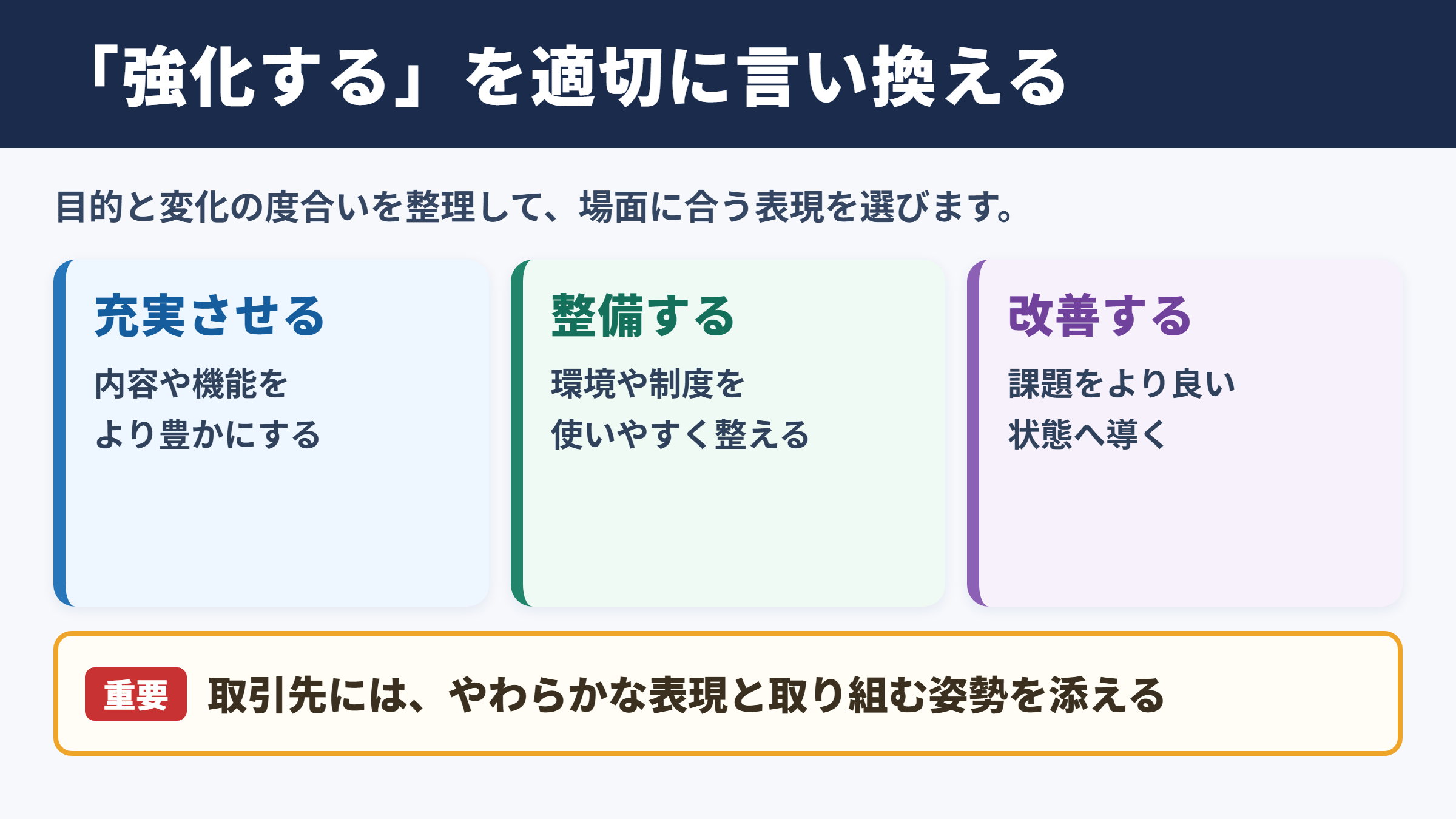 「強化する」を適切に言い換える

目的と変化の度合いを整理して、場面に合う表現を選びます。

充実させる

内容や機能を
より豊かにする

整備する

環境や制度を
使いやすく整える

改善する

課題をより良い
状態へ導く

重要 取引先には、やわらかな表現と取り組む姿勢を添える